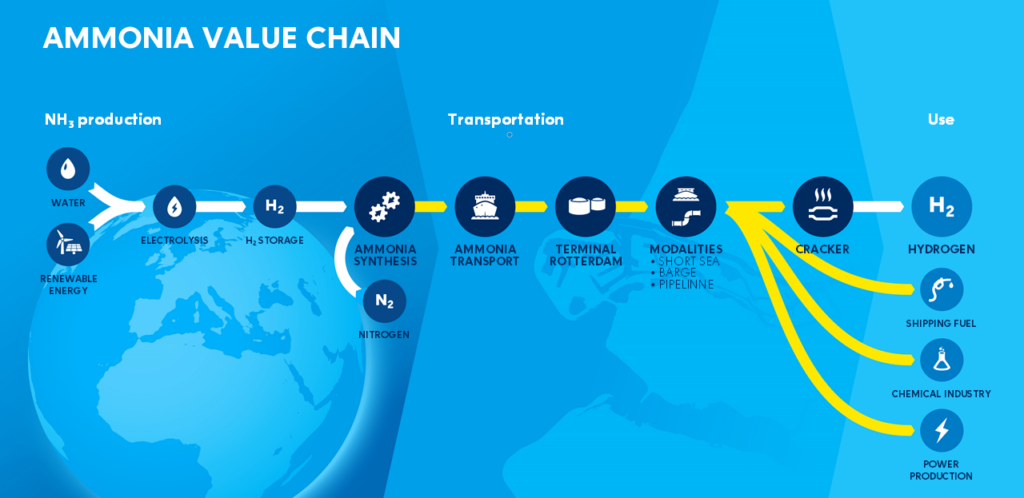 AMMONIA VALUE CHAIN

$NH_3$ production

Transportation

Use

WATER

RENEWABLE ENERGY

ELECTROLYSIS

$H_2$

$H_2$ STORAGE

AMMONIA SYNTHESIS

$N_2$

NITROGEN

AMMONIA TRANSPORT

TERMINAL ROTTERDAM

MODALITIES
• SHORT SEA
• BARGE
• PIPELINNE

CRACKER

$H_2$

HYDROGEN

SHIPPING FUEL

CHEMICAL INDUSTRY

POWER PRODUCTION